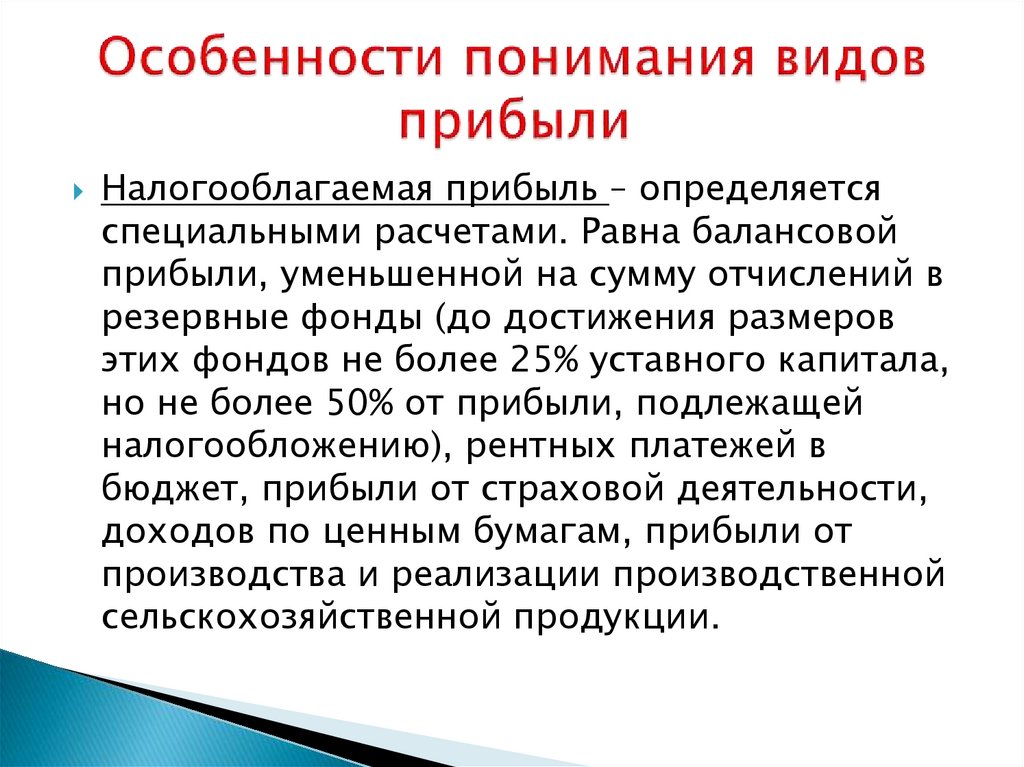 Особенности понимания видов прибыли

Налогооблагаемая прибыль – определяется специальными расчетами. Равна балансовой прибыли, уменьшенной на сумму отчислений в резервные фонды (до достижения размеров этих фондов не более 25% уставного капитала, но не более 50% от прибыли, подлежащей налогообложению), рентных платежей в бюджет, прибыли от страховой деятельности, доходов по ценным бумагам, прибыли от производства и реализации производственной сельскохозяйственной продукции.